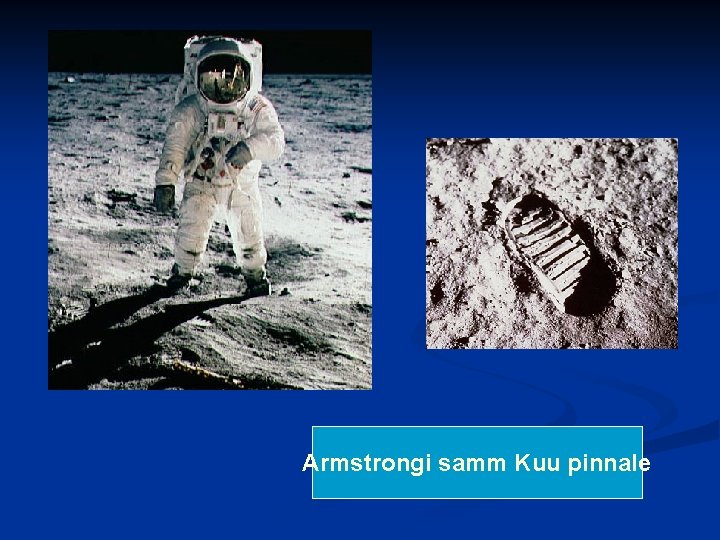 Armstrongi samm Kuu pinnale